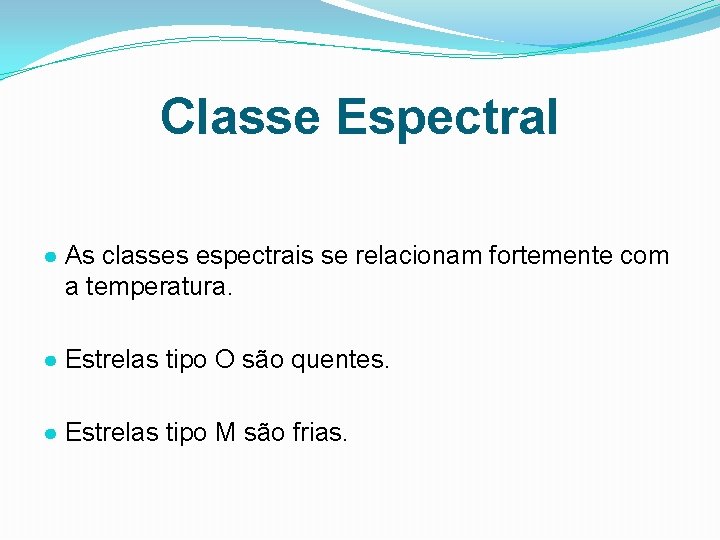 Classe Espectral

● As classes espectrais se relacionam fortemente com a temperatura.

● Estrelas tipo O são quentes.

● Estrelas tipo M são frias.